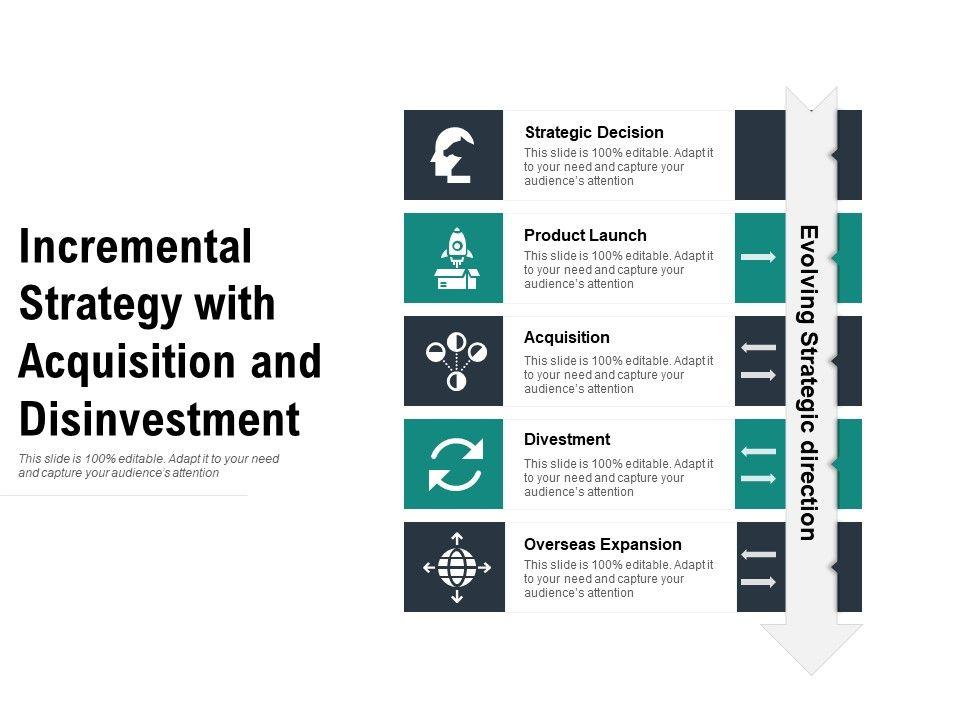 Incremental Strategy with Acquisition and Disinvestment

This slide is 100% editable. Adapt it to your need and capture your audience's attention

Strategic Decision
This slide is 100% editable. Adapt it to your need and capture your audience's attention

Product Launch
This slide is 100% editable. Adapt it to your need and capture your audience's attention

Acquisition
This slide is 100% editable. Adapt it to your need and capture your audience's attention

Divestment
This slide is 100% editable. Adapt it to your need and capture your audience's attention

Overseas Expansion
This slide is 100% editable. Adapt it to your need and capture your audience's attention

Evolving Strategic direction